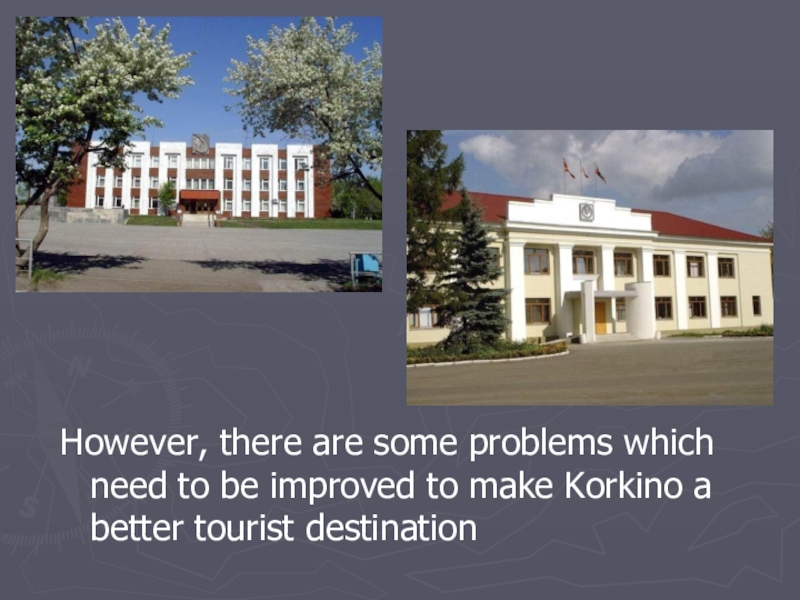 However, there are some problems which need to be improved to make Korkino a better tourist destination